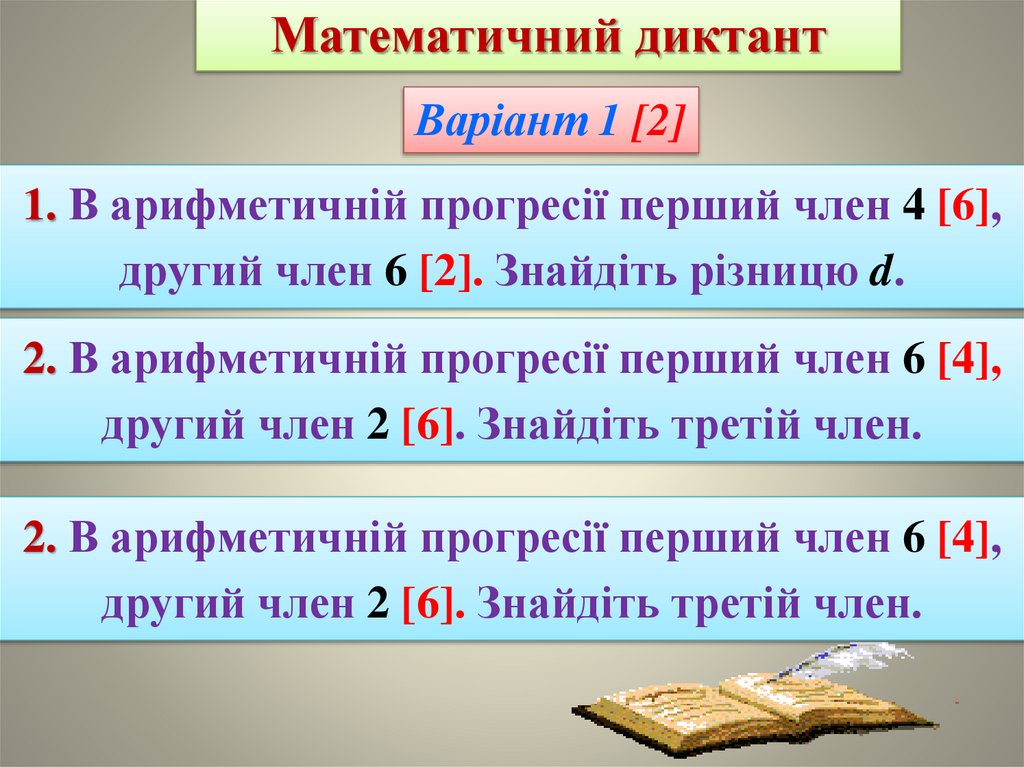 Математичний диктант

Варіант 1 [2]

1. В арифметичній прогресії перший член 4 [6], другий член 6 [2]. Знайдіть різницю $d$.

2. В арифметичній прогресії перший член 6 [4], другий член 2 [6]. Знайдіть третій член.

2. В арифметичній прогресії перший член 6 [4], другий член 2 [6]. Знайдіть третій член.